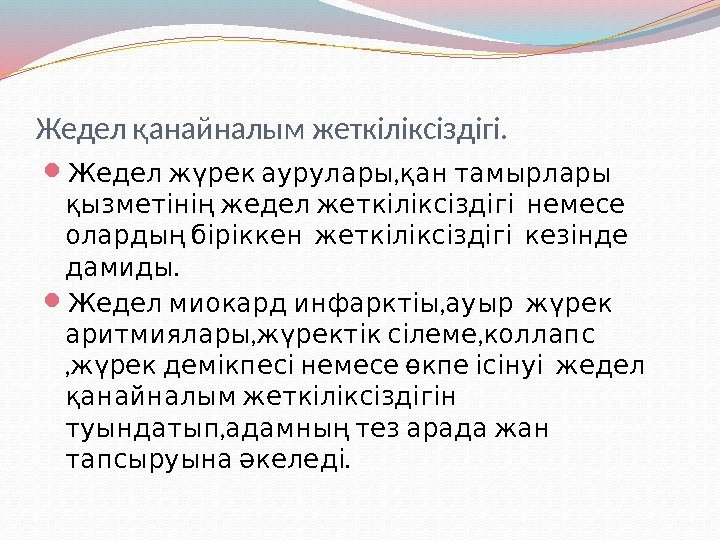 Жедел қанайналым жеткіліксіздігі.

Жедел жүрек аурулары,қан тамырлары қызметінің жедел жеткіліксіздігі немесе олардың біріккен жеткіліксіздігі кезінде дамиды.

Жедел миокард инфарктіы,ауыр жүрек аритмиялары,жүректік сілеме,коллапс ,жүрек демікпесі немесе өкпе ісінуі жедел қанайналым жеткіліксіздігін туындатып,адамның тез арада жан тапсыруына әкеледі.